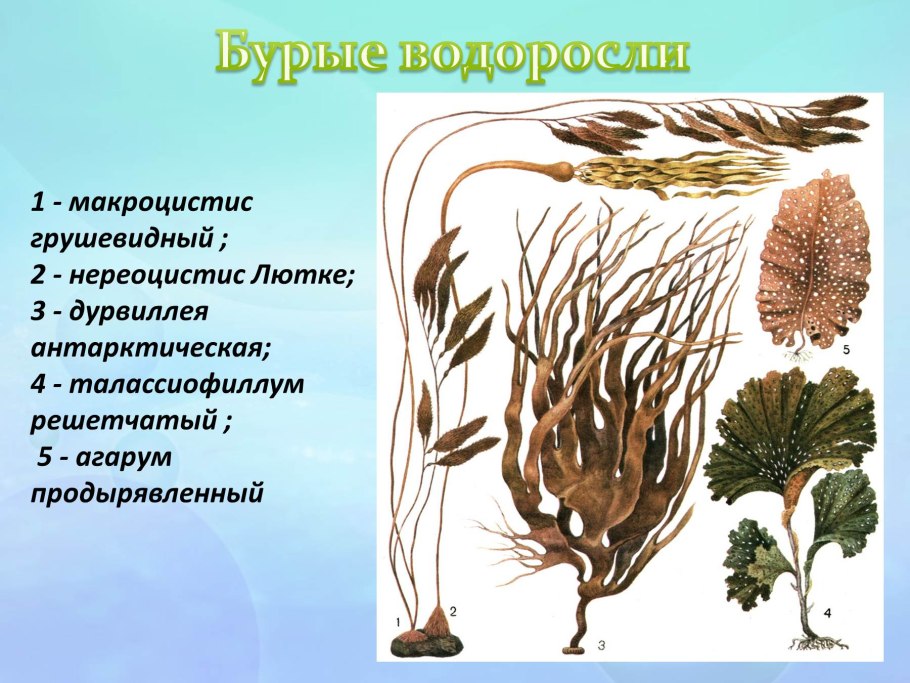 Бурые водоросли

1 - макроцистис грушевидный ;
2 - нереоцистис Лютке;
3 - дурвиллея антарктическая;
4 - талассиофиллум решетчатый ;
5 - агарум продырявленный

5
1
2
3
4